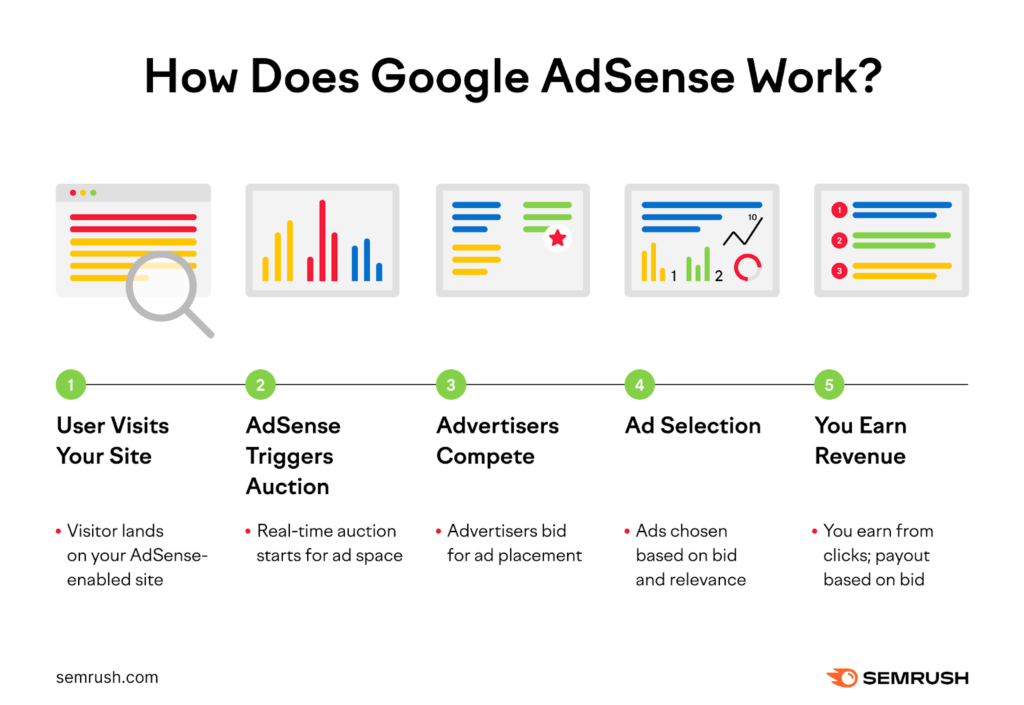 How Does Google AdSense Work?

10

1 2

1

2

3

1
User Visits Your Site
• Visitor lands on your AdSense-enabled site

2
AdSense Triggers Auction
• Real-time auction starts for ad space

3
Advertisers Compete
• Advertisers bid for ad placement

4
Ad Selection
• Ads chosen based on bid and relevance

5
You Earn Revenue
• You earn from clicks; payout based on bid

semrush.com

SEMRUSH